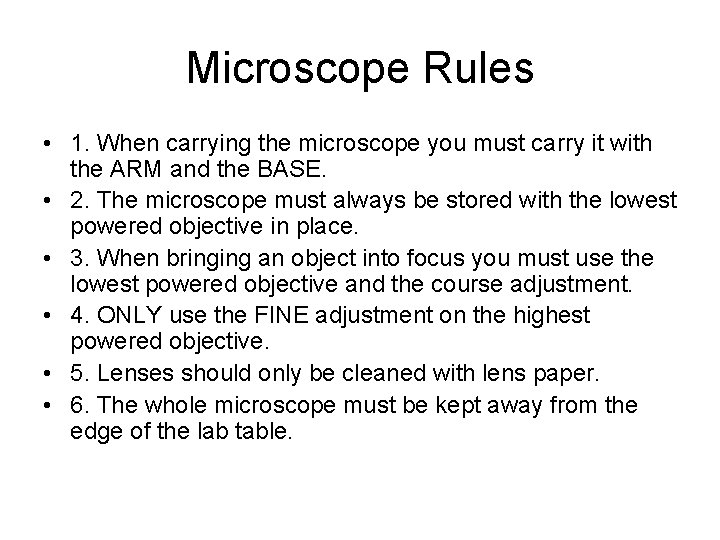 Microscope Rules

• 1. When carrying the microscope you must carry it with the ARM and the BASE.
• 2. The microscope must always be stored with the lowest powered objective in place.
• 3. When bringing an object into focus you must use the lowest powered objective and the course adjustment.
• 4. ONLY use the FINE adjustment on the highest powered objective.
• 5. Lenses should only be cleaned with lens paper.
• 6. The whole microscope must be kept away from the edge of the lab table.